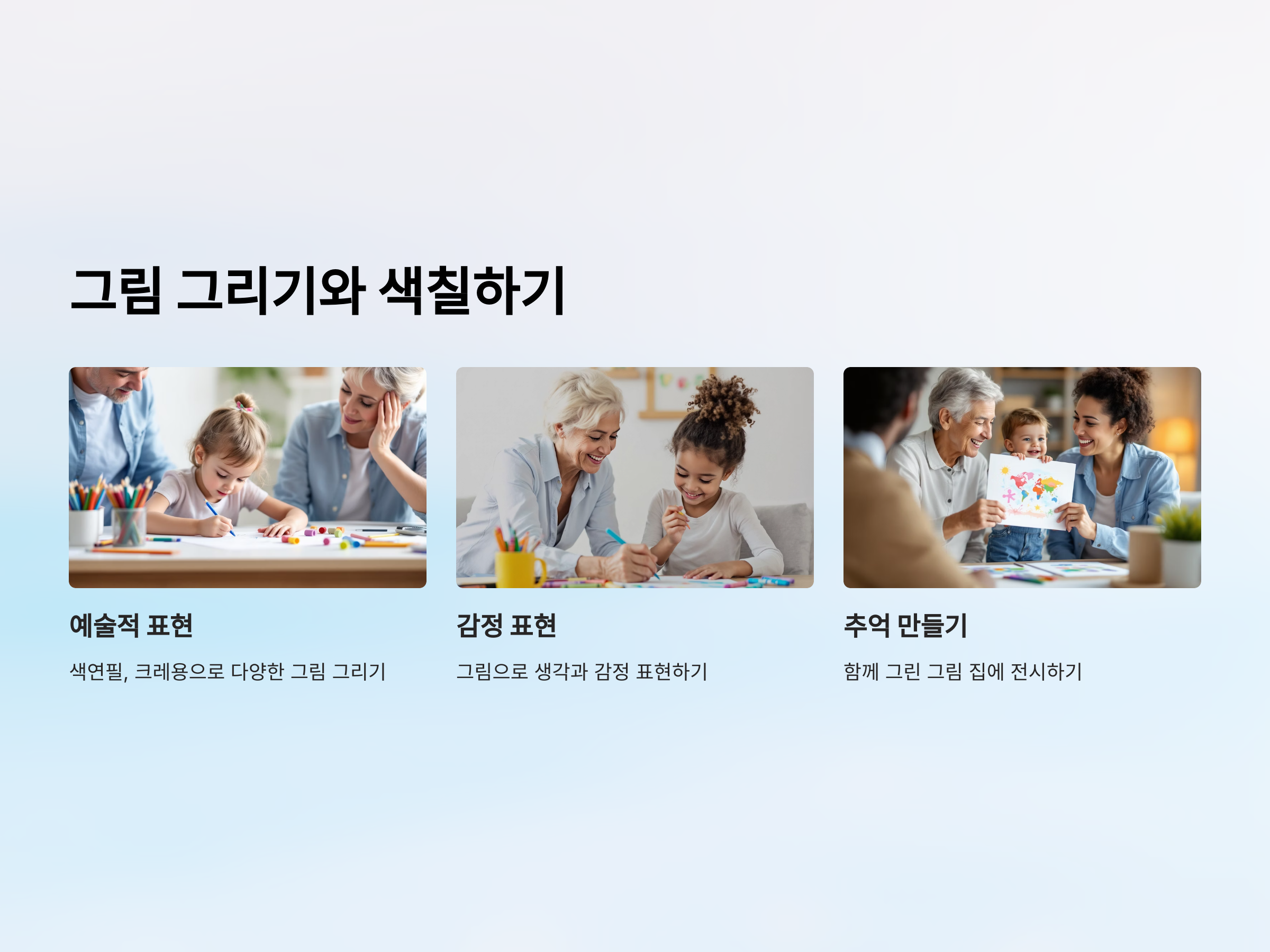 그림 그리기와 색칠하기

예술적 표현

색연필, 크레용으로 다양한 그림 그리기

감정 표현

그림으로 생각과 감정 표현하기

추억 만들기

함께 그린 그림 집에 전시하기